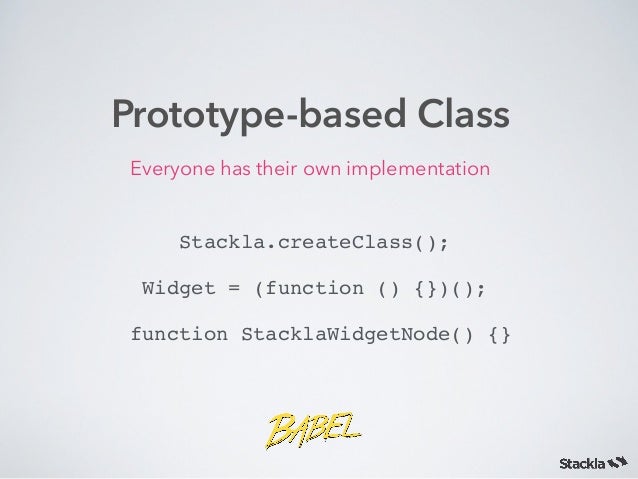 Prototype-based Class

Everyone has their own implementation

Stackla.createClass();

Widget = (function () {})();

function StacklaWidgetNode() {}

BABEL

Stackla